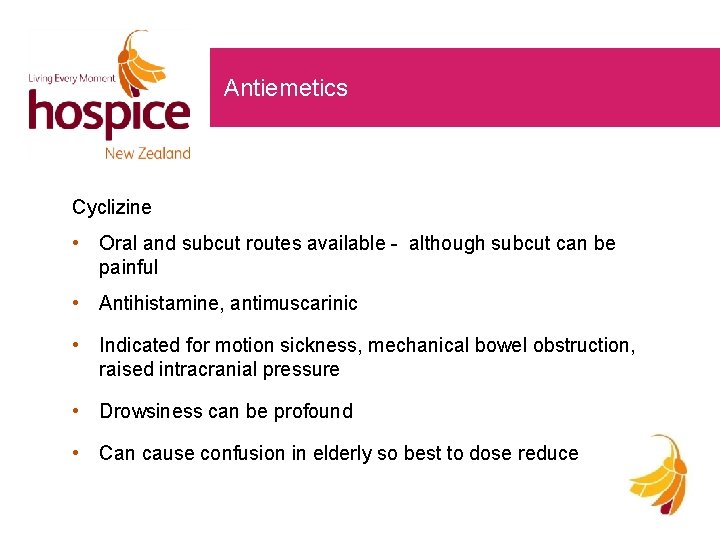 Living Every Moment
hospice
New Zealand

Antiemetics

Cyclizine

• Oral and subcut routes available - although subcut can be painful

• Antihistamine, antimuscarinic

• Indicated for motion sickness, mechanical bowel obstruction, raised intracranial pressure

• Drowsiness can be profound

• Can cause confusion in elderly so best to dose reduce